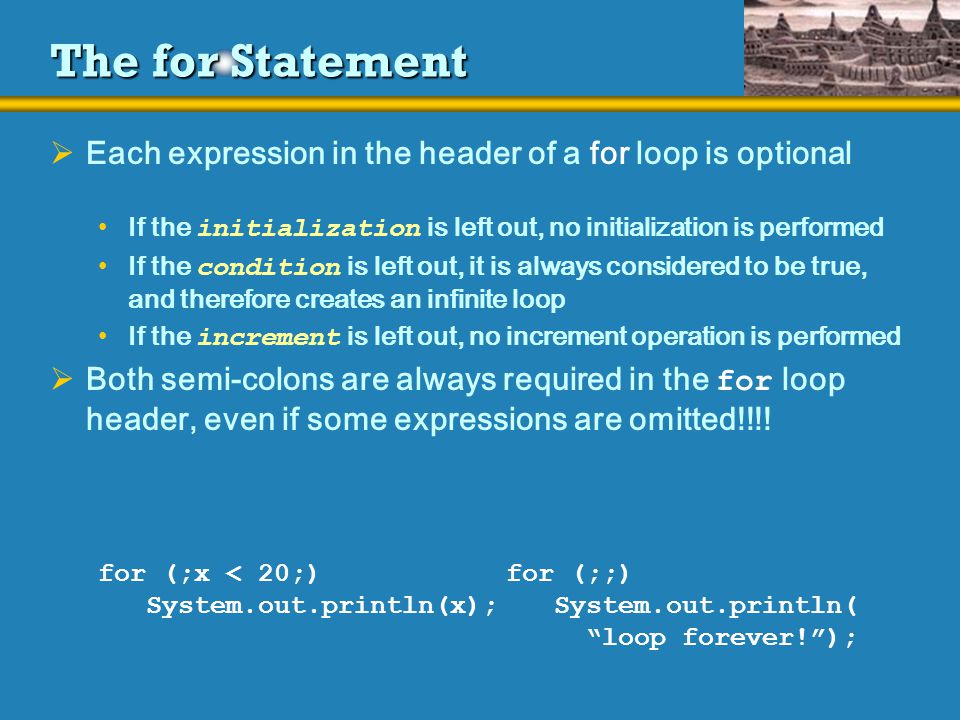 The for Statement

➢ Each expression in the header of a for loop is optional

• If the initialization is left out, no initialization is performed
• If the condition is left out, it is always considered to be true, and therefore creates an infinite loop
• If the increment is left out, no increment operation is performed

➢ Both semi-colons are always required in the for loop header, even if some expressions are omitted!!!!

for (;x < 20;)
    System.out.println(x);

for (;;)
    System.out.println(
      “loop forever!”);